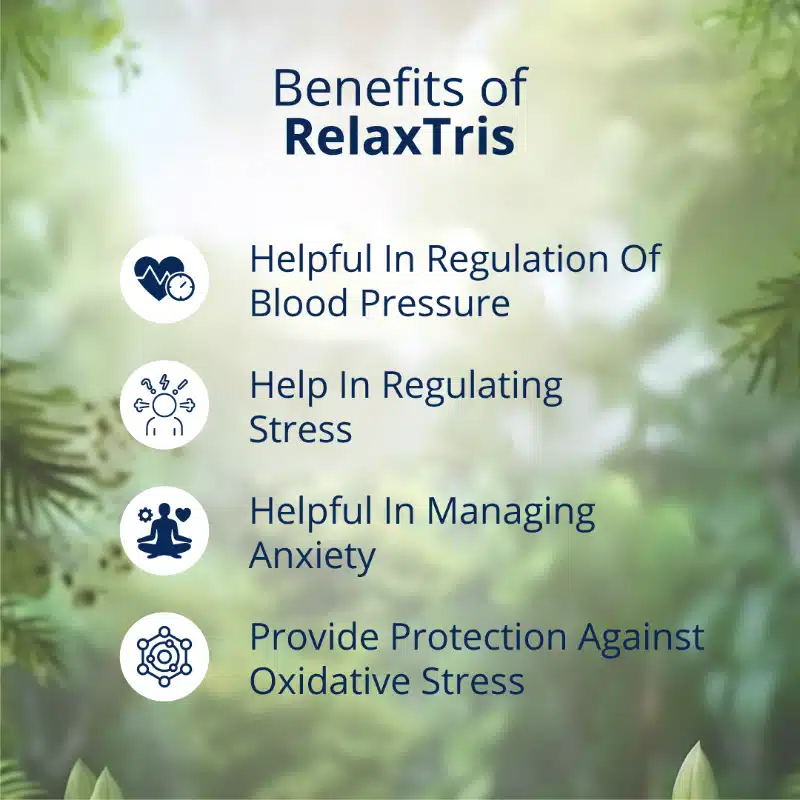 Benefits of
RelaxTris

Helpful In Regulation Of Blood Pressure

Help In Regulating Stress

Helpful In Managing Anxiety

Provide Protection Against Oxidative Stress